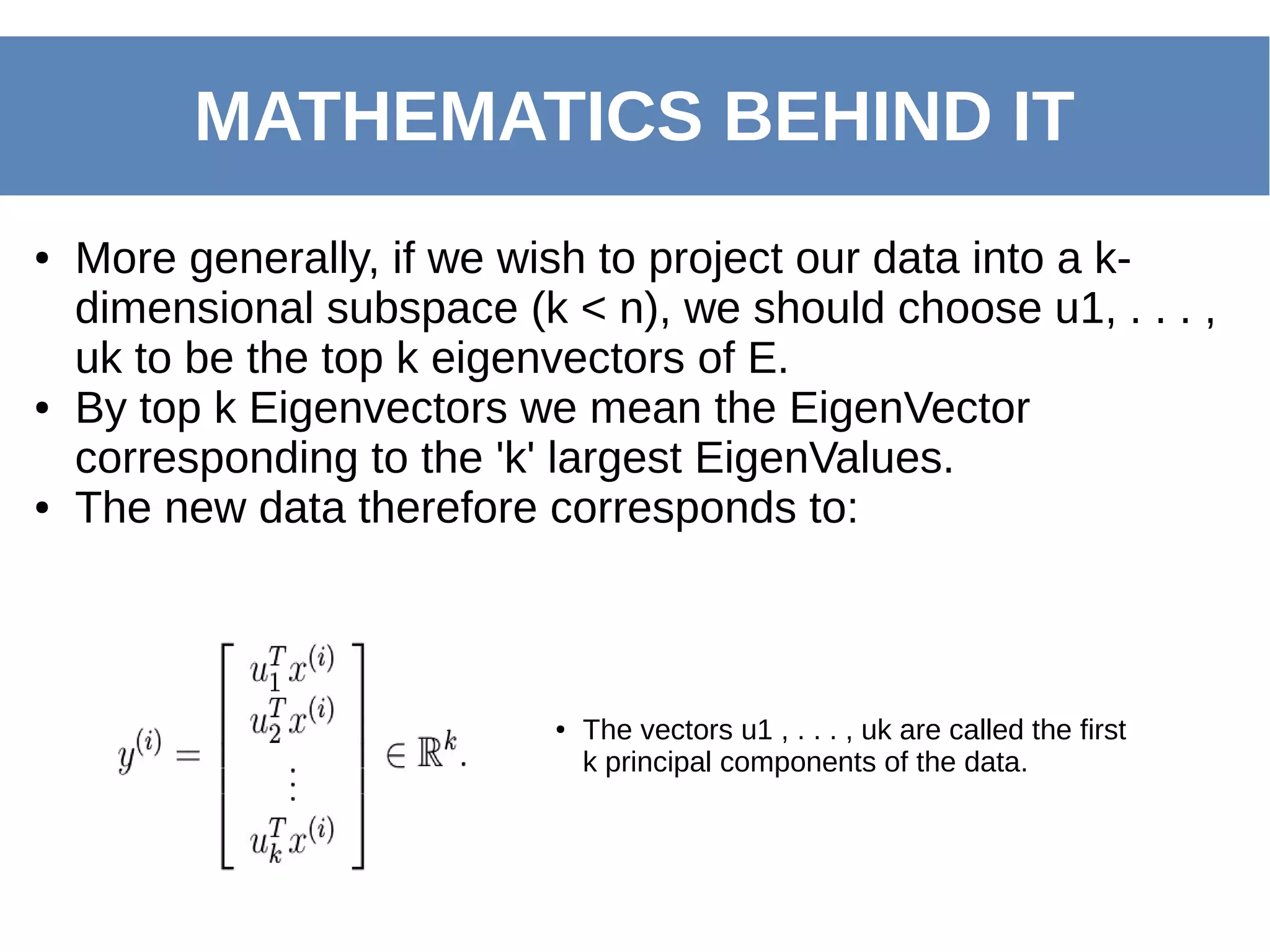 MATHEMATICS BEHIND IT

• More generally, if we wish to project our data into a k-dimensional subspace (k < n), we should choose u1, . . . , uk to be the top k eigenvectors of E.
• By top k Eigenvectors we mean the EigenVector corresponding to the 'k' largest EigenValues.
• The new data therefore corresponds to:

$y^{(i)} = \begin{bmatrix} u_1^T x^{(i)} \\ u_2^T x^{(i)} \\ \vdots \\ u_k^T x^{(i)} \end{bmatrix} \in \mathbb{R}^k.$

• The vectors u1 , . . . , uk are called the first k principal components of the data.